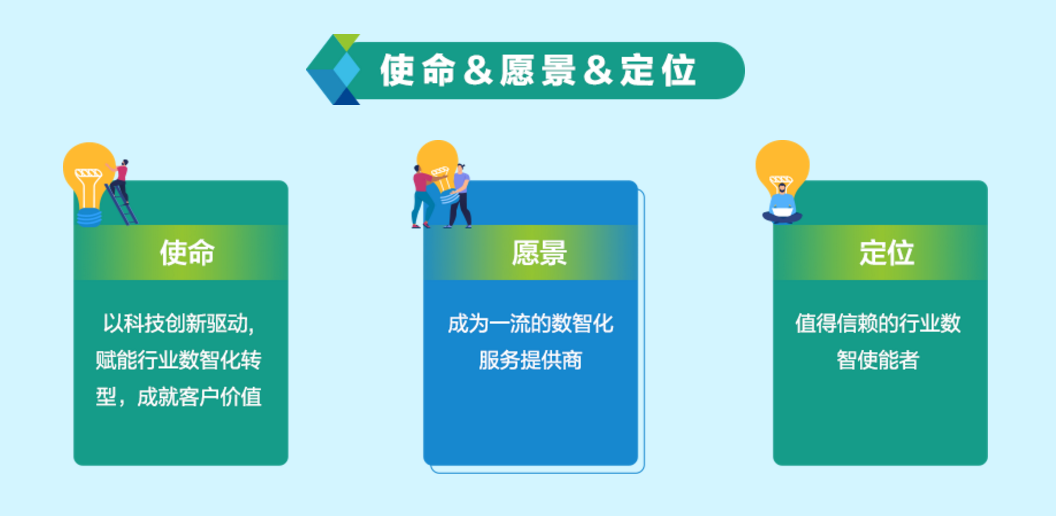 使命＆愿景＆定位

使命

以科技创新驱动，赋能行业数智化转型，成就客户价值

愿景

成为一流的数智化服务提供商

定位

值得信赖的行业数智使能者